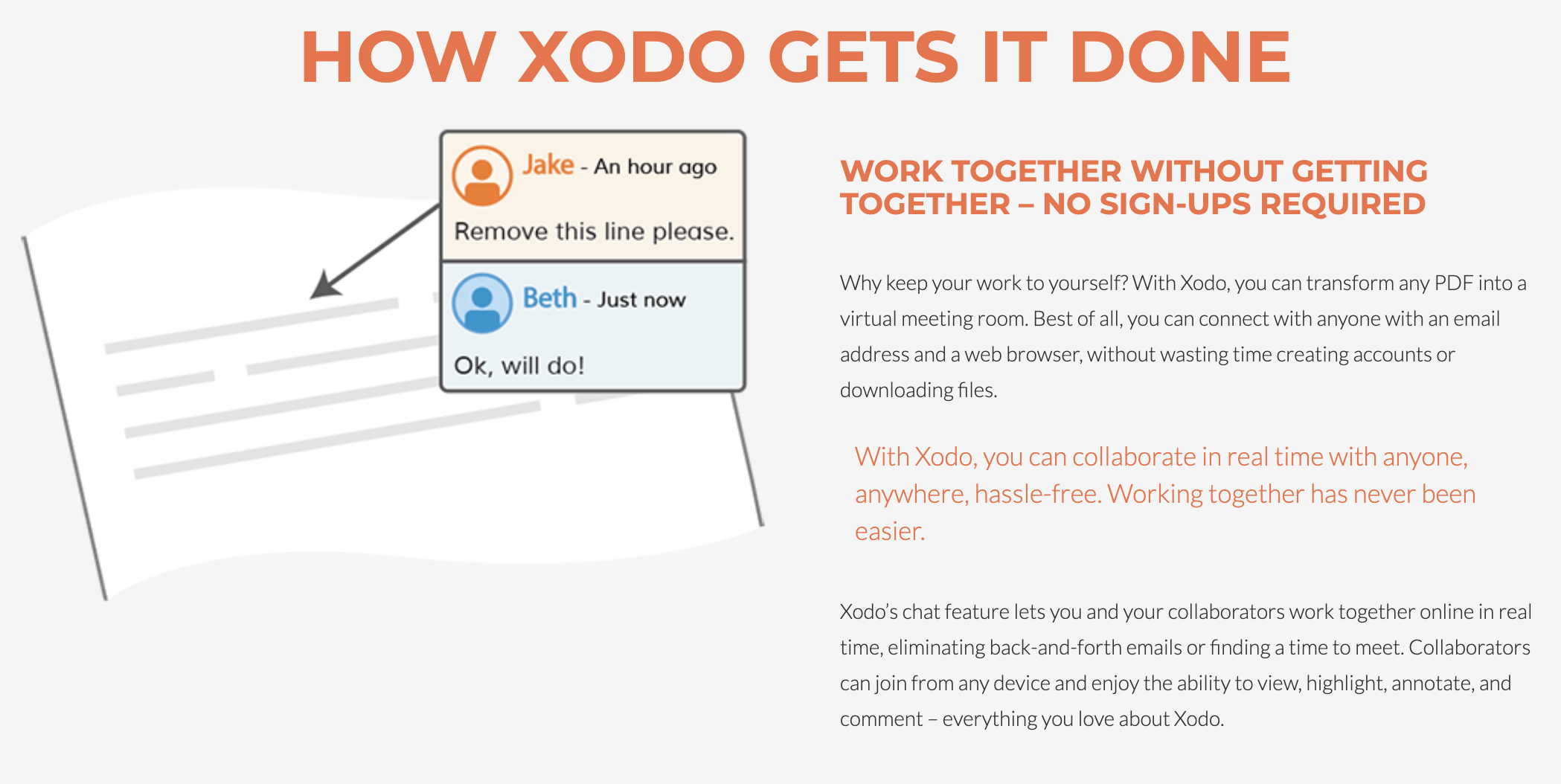 HOW XODO GETS IT DONE

Jake - An hour ago

Remove this line please.

Beth - Just now

Ok, will do!

WORK TOGETHER WITHOUT GETTING TOGETHER – NO SIGN-UPS REQUIRED

Why keep your work to yourself? With Xodo, you can transform any PDF into a virtual meeting room. Best of all, you can connect with anyone with an email address and a web browser, without wasting time creating accounts or downloading files.

With Xodo, you can collaborate in real time with anyone, anywhere, hassle-free. Working together has never been easier.

Xodo's chat feature lets you and your collaborators work together online in real time, eliminating back-and-forth emails or finding a time to meet. Collaborators can join from any device and enjoy the ability to view, highlight, annotate, and comment – everything you love about Xodo.